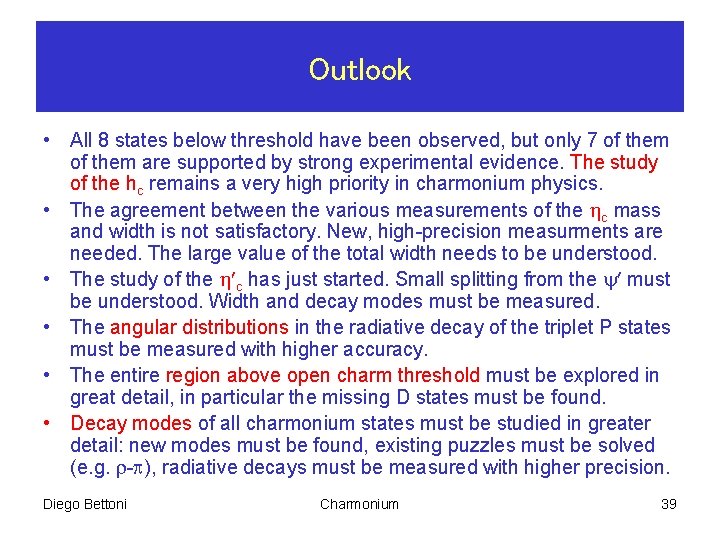 Outlook

• All 8 states below threshold have been observed, but only 7 of them of them are supported by strong experimental evidence. The study of the $h_c$ remains a very high priority in charmonium physics.

• The agreement between the various measurements of the $\eta_c$ mass and width is not satisfactory. New, high-precision measurments are needed. The large value of the total width needs to be understood.

• The study of the $\eta'_c$ has just started. Small splitting from the $\psi'$ must be understood. Width and decay modes must be measured.

• The angular distributions in the radiative decay of the triplet P states must be measured with higher accuracy.

• The entire region above open charm threshold must be explored in great detail, in particular the missing D states must be found.

• Decay modes of all charmonium states must be studied in greater detail: new modes must be found, existing puzzles must be solved (e.g. $\rho$-$\pi$), radiative decays must be measured with higher precision.

Diego Bettoni Charmonium 39